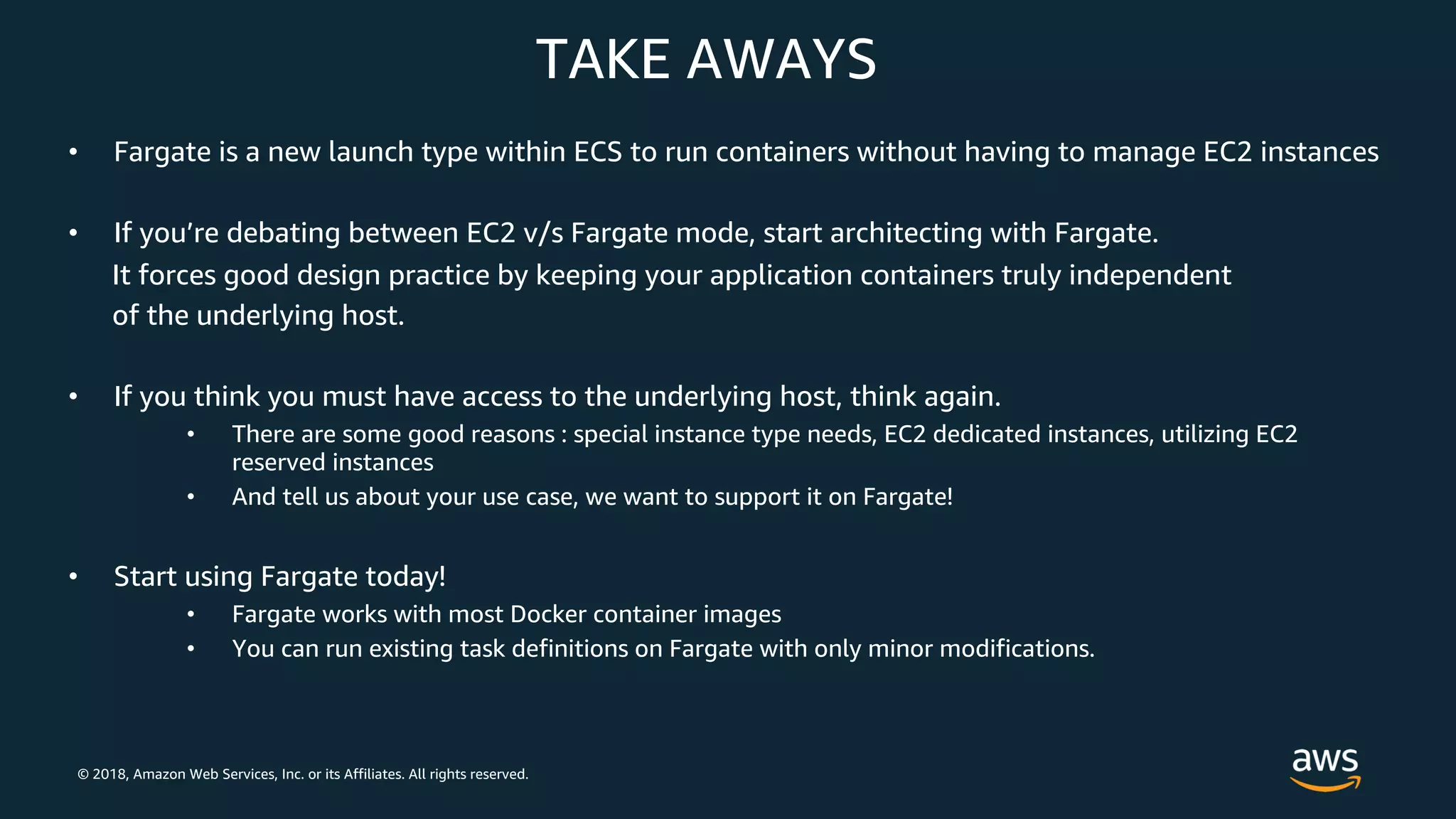 TAKE AWAYS

• Fargate is a new launch type within ECS to run containers without having to manage EC2 instances

• If you're debating between EC2 v/s Fargate mode, start architecting with Fargate. It forces good design practice by keeping your application containers truly independent of the underlying host.

• If you think you must have access to the underlying host, think again.
  • There are some good reasons : special instance type needs, EC2 dedicated instances, utilizing EC2 reserved instances
  • And tell us about your use case, we want to support it on Fargate!

• Start using Fargate today!
  • Fargate works with most Docker container images
  • You can run existing task definitions on Fargate with only minor modifications.

© 2018, Amazon Web Services, Inc. or its Affiliates. All rights reserved.

aws